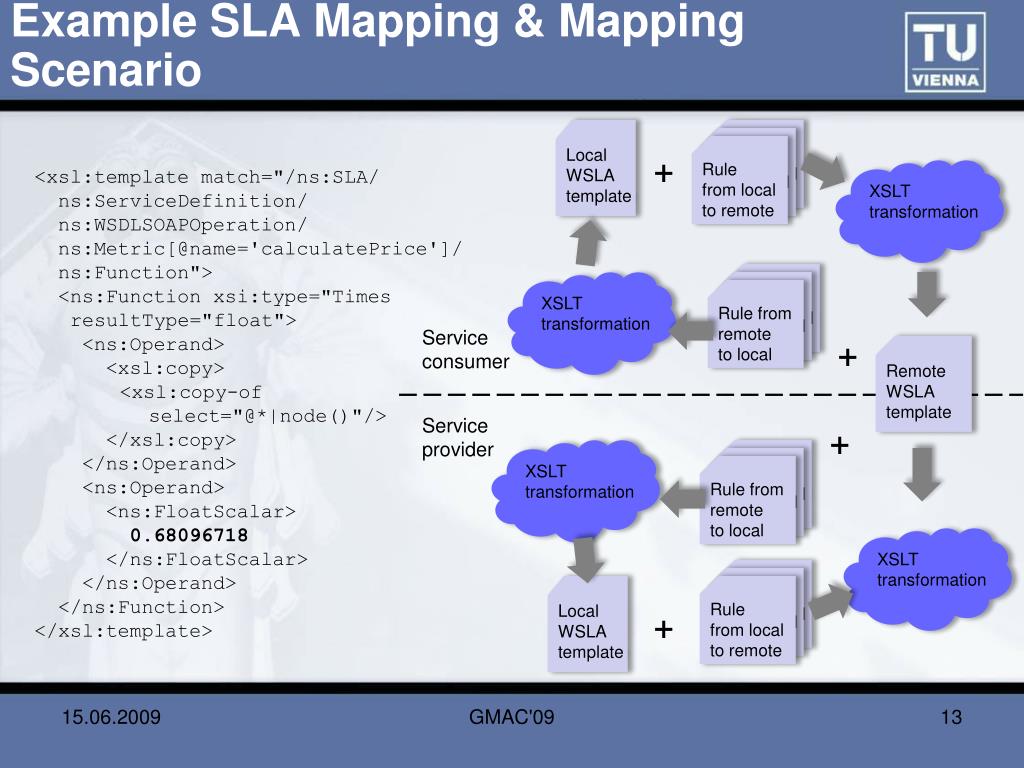 Example SLA Mapping & Mapping Scenario

TU VIENNA

<xsl:template match="/ns:SLA/
ns:ServiceDefinition/
ns:WSDLSOAPOperation/
ns:Metric[@name='calculatePrice']/
ns:Function">
<ns:Function xsi:type="Times
resultType="float">
<ns:Operand>
<xsl:copy>
<xsl:copy-of
select="@*|node()"/>
</xsl:copy>
</ns:Operand>
<ns:Operand>
<ns:FloatScalar>
0.68096718
</ns:FloatScalar>
</ns:Operand>
</ns:Function>
</xsl:template>

Local WSLA template

+

Rule from local to remote

XSLT transformation

XSLT transformation

Rule from remote to local

+

Remote WSLA template

Service consumer

Service provider

+

XSLT transformation

Rule from remote to local

XSLT transformation

Local WSLA template

+

Rule from local to remote

15.06.2009

GMAC'09

13